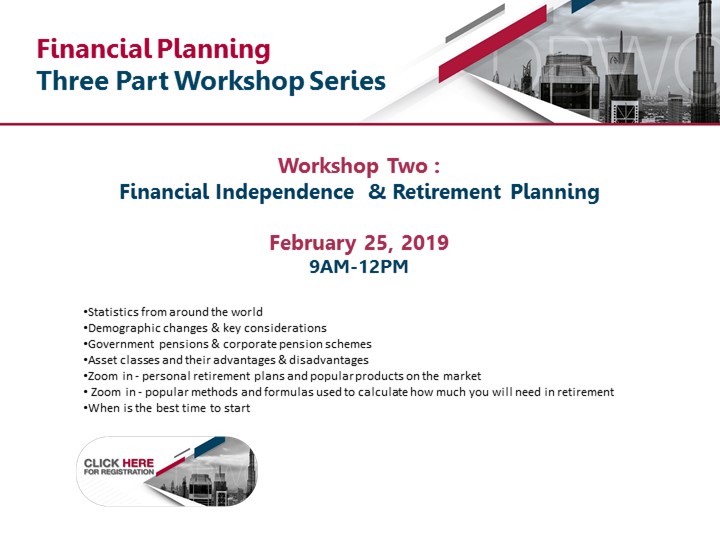 Financial Planning
Three Part Workshop Series

Workshop Two :
Financial Independence & Retirement Planning

February 25, 2019
9AM-12PM

•Statistics from around the world
•Demographic changes & key considerations
•Government pensions & corporate pension schemes
•Asset classes and their advantages & disadvantages
•Zoom in - personal retirement plans and popular products on the market
• Zoom in - popular methods and formulas used to calculate how much you will need in retirement
•When is the best time to start

CLICK HERE
FOR REGISTRATION